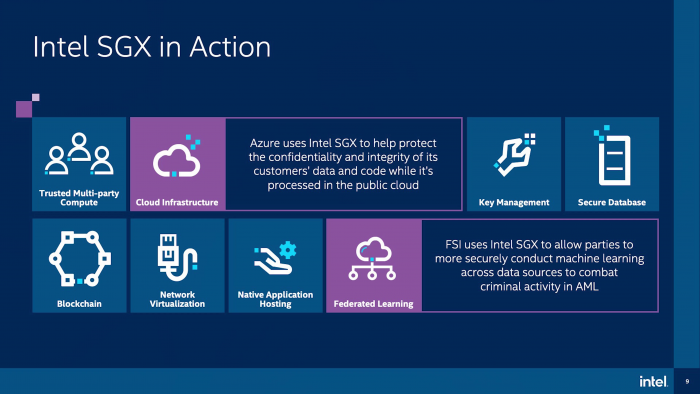 Intel SGX in Action

Trusted Multi-party Compute

Cloud Infrastructure

Azure uses Intel SGX to help protect the confidentiality and integrity of its customers' data and code while it's processed in the public cloud

Key Management

Secure Database

Blockchain

Network Virtualization

Native Application Hosting

Federated Learning

FSI uses Intel SGX to allow parties to more securely conduct machine learning across data sources to combat criminal activity in AML

intel.

9